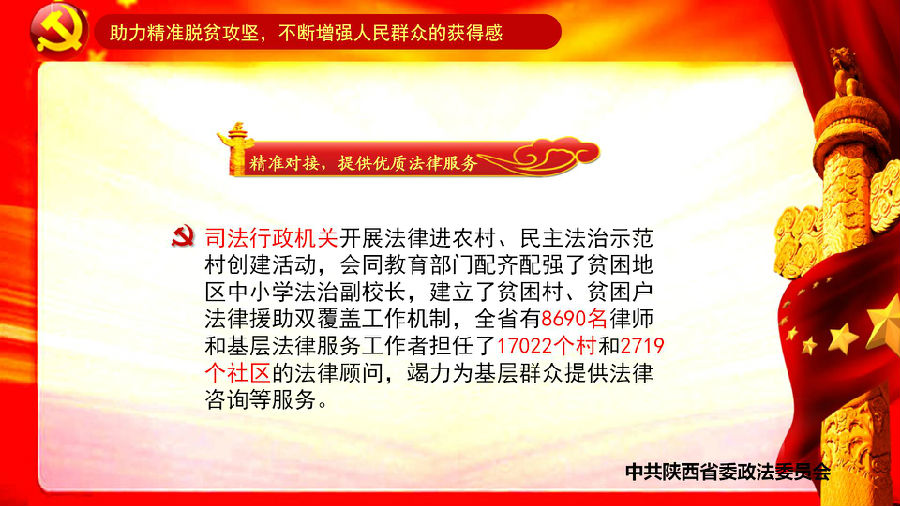 助力精准脱贫攻坚，不断增强人民群众的获得感

精准对接，提供优质法律服务

司法行政机关开展法律进农村、民主法治示范村创建活动，会同教育部门配齐配强了贫困地区中小学法治副校长，建立了贫困村、贫困户法律援助双覆盖工作机制，全省有8690名律师和基层法律服务工作者担任了17022个村和2719个社区的法律顾问，竭力为基层群众提供法律咨询等服务。

中共陕西省委政法委员会